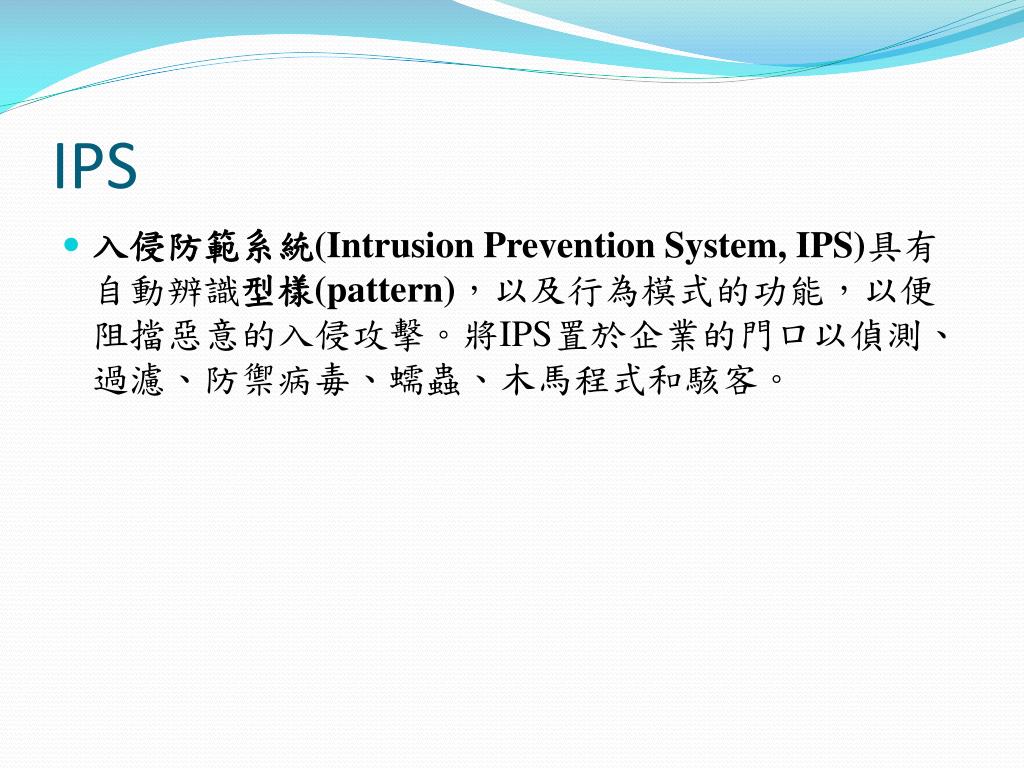 IPS

入侵防範系統(Intrusion Prevention System, IPS)具有自動辨識型樣(pattern)，以及行為模式的功能，以便阻擋惡意的入侵攻擊。將IPS置於企業的門口以偵測、過濾、防禦病毒、蠕蟲、木馬程式和駭客。